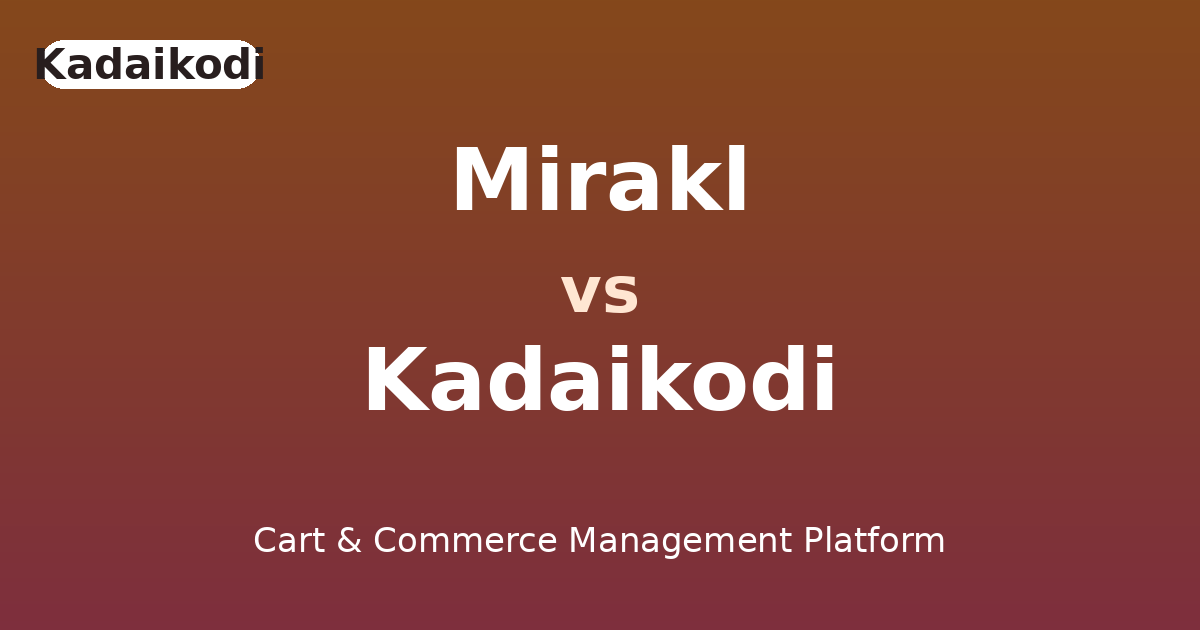 Kadaikodi

Mirakl

vs

Kadaikodi

Cart & Commerce Management Platform